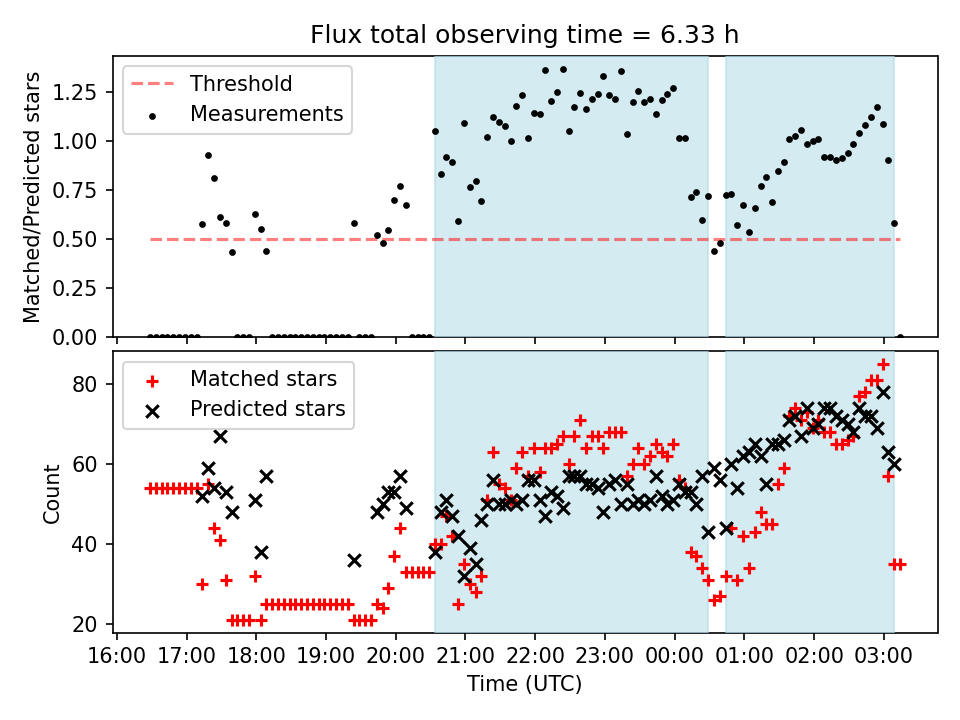 Flux total observing time = 6.33 h

Threshold
Measurements

Matched/Predicted stars

1.25
1.00
0.75
0.50
0.25
0.00

Matched stars
Predicted stars

Count

80
60
40
20

16:00 17:00 18:00 19:00 20:00 21:00 22:00 23:00 00:00 01:00 02:00 03:00

Time (UTC)